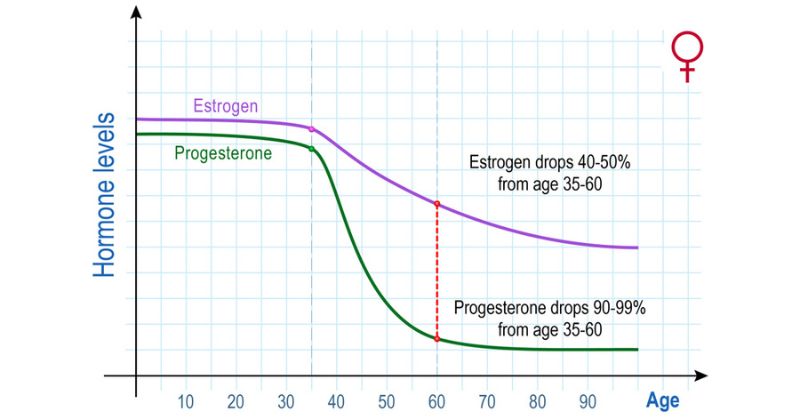 Hormone levels

Estrogen

Progesterone

Estrogen drops 40-50% from age 35-60

Progesterone drops 90-99% from age 35-60

10 20 30 40 50 60 70 80 90 Age